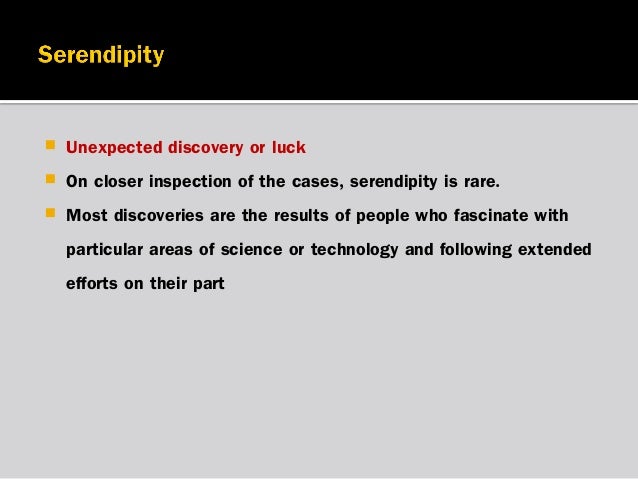 Serendipity

- Unexpected discovery or luck
- On closer inspection of the cases, serendipity is rare.
- Most discoveries are the results of people who fascinate with particular areas of science or technology and following extended efforts on their part